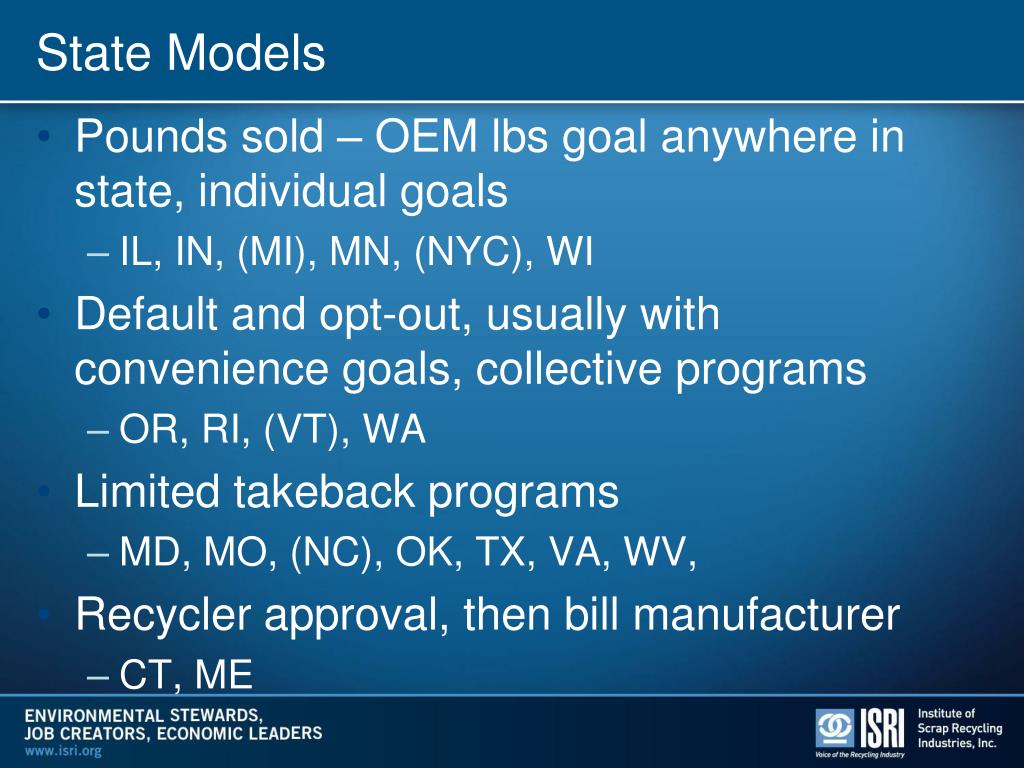 State Models

• Pounds sold – OEM lbs goal anywhere in state, individual goals
– IL, IN, (MI), MN, (NYC), WI
• Default and opt-out, usually with convenience goals, collective programs
– OR, RI, (VT), WA
• Limited takeback programs
– MD, MO, (NC), OK, TX, VA, WV,
• Recycler approval, then bill manufacturer
– CT, ME

ENVIRONMENTAL STEWARDS, JOB CREATORS, ECONOMIC LEADERS
www.isri.org

ISRI
Voice of the Recycling Industry
Institute of Scrap Recycling Industries, Inc.